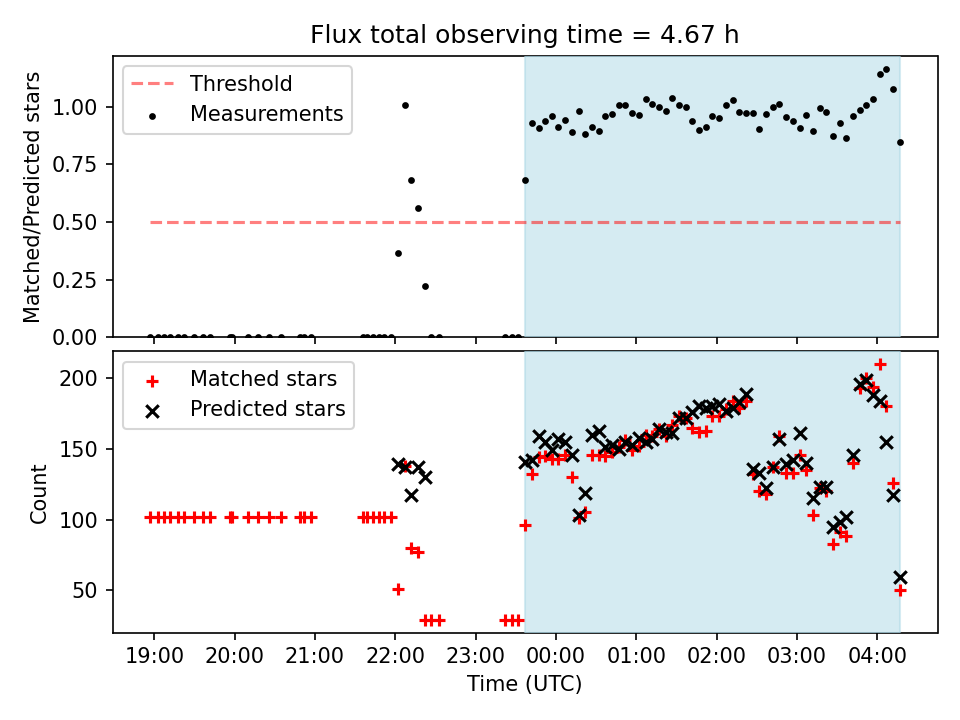 Flux total observing time = 4.67 h

Threshold
Measurements

Matched/Predicted stars

1.00
0.75
0.50
0.25
0.00

Matched stars
Predicted stars

Count

200
150
100
50

19:00
20:00
21:00
22:00
23:00
00:00
01:00
02:00
03:00
04:00

Time (UTC)